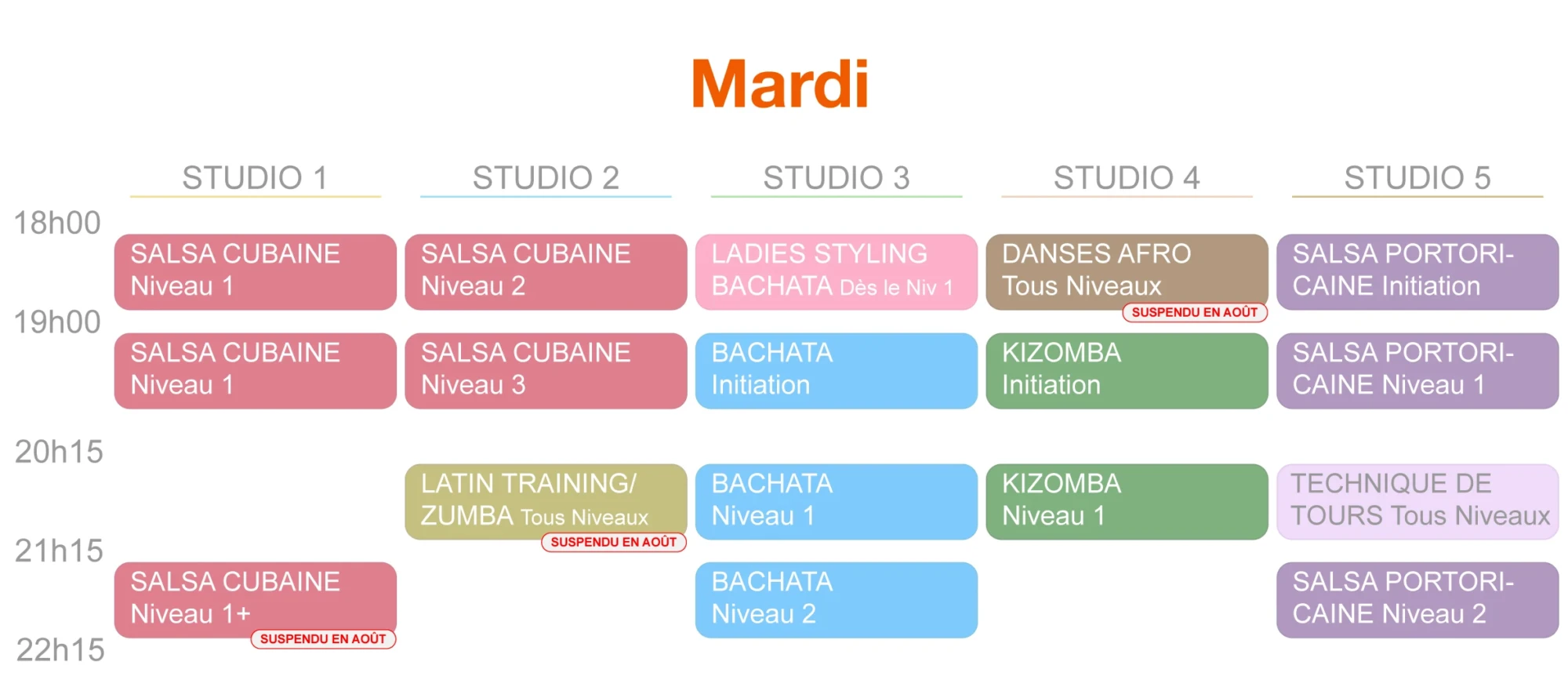 Mardi

| | STUDIO 1 | STUDIO 2 | STUDIO 3 | STUDIO 4 | STUDIO 5 |
|---|---|---|---|---|---|
| 18h00 | SALSA CUBAINE Niveau 1 | SALSA CUBAINE Niveau 2 | LADIES STYLING BACHATA Dès le Niv 1 | DANSES AFRO Tous Niveaux SUSPENDU EN AOÛT | SALSA PORTORICAINE Initiation |
| 19h00 | SALSA CUBAINE Niveau 1 | SALSA CUBAINE Niveau 3 | BACHATA Initiation | KIZOMBA Initiation | SALSA PORTORICAINE Niveau 1 |
| 20h15 | | LATIN TRAINING/ ZUMBA Tous Niveaux SUSPENDU EN AOÛT | BACHATA Niveau 1 | KIZOMBA Niveau 1 | TECHNIQUE DE TOURS Tous Niveaux |
| 21h15 | SALSA CUBAINE Niveau 1+ SUSPENDU EN AOÛT | | BACHATA Niveau 2 | | SALSA PORTORICAINE Niveau 2 |
| 22h15 | | | | | |